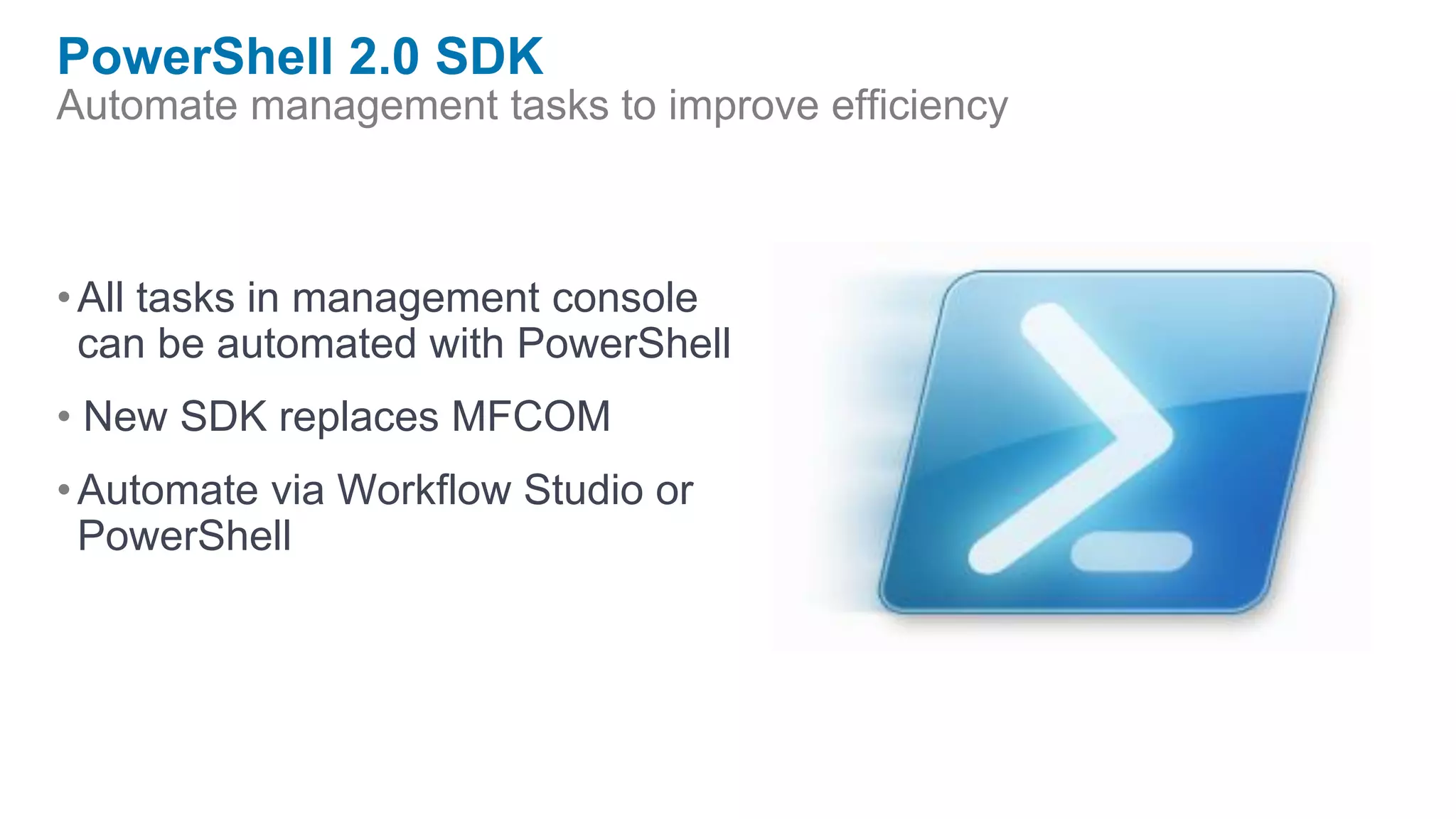 PowerShell 2.0 SDK
Automate management tasks to improve efficiency

• All tasks in management console can be automated with PowerShell

• New SDK replaces MFCOM

• Automate via Workflow Studio or PowerShell